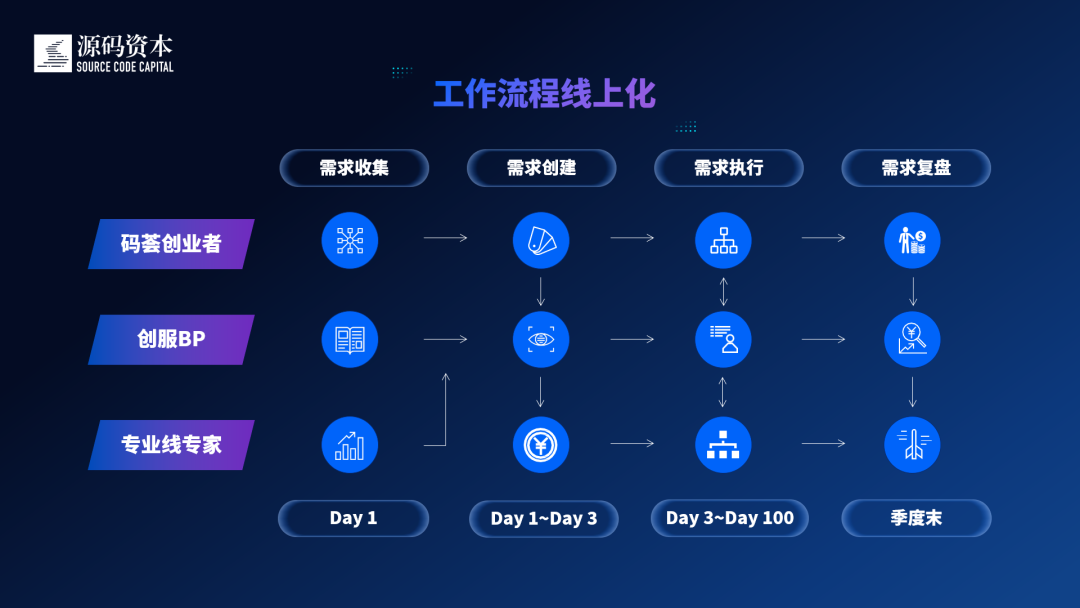 源码资本
SOURCE CODE CAPITAL

工作流程线上化

需求收集

需求创建

需求执行

需求复盘

码荟创业者

创服BP

专业线专家

Day 1

Day 1~Day 3

Day 3~Day 100

季度末